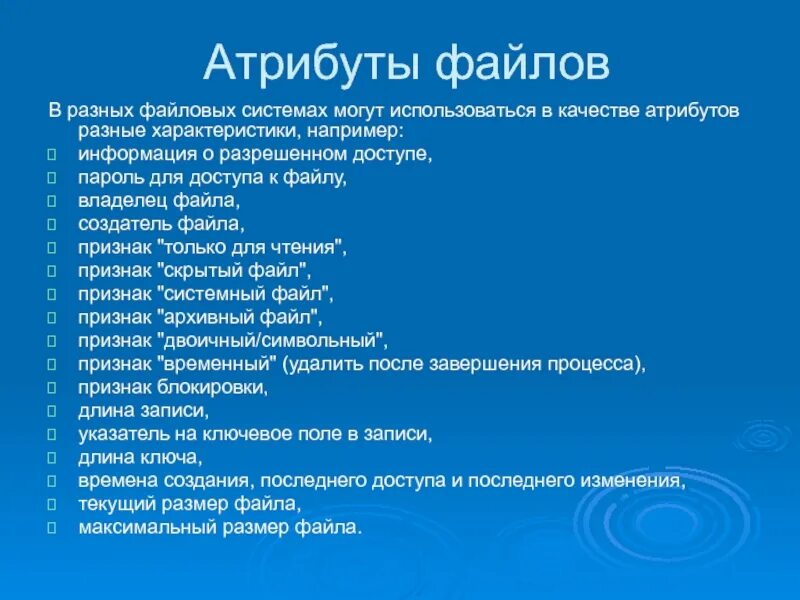 Атрибуты файлов

В разных файловых системах могут использоваться в качестве атрибутов разные характеристики, например:

- информация о разрешенном доступе,
- пароль для доступа к файлу,
- владелец файла,
- создатель файла,
- признак "только для чтения",
- признак "скрытый файл",
- признак "системный файл",
- признак "архивный файл",
- признак "двоичный/символьный",
- признак "временный" (удалить после завершения процесса),
- признак блокировки,
- длина записи,
- указатель на ключевое поле в записи,
- длина ключа,
- времена создания, последнего доступа и последнего изменения,
- текущий размер файла,
- максимальный размер файла.